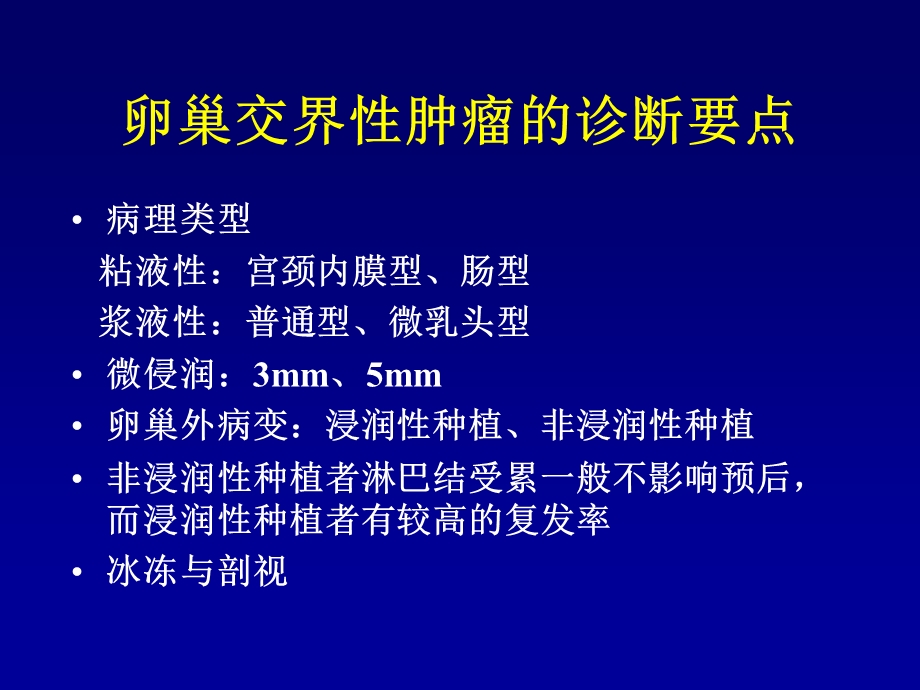 卵巢交界性肿瘤的诊断要点

• 病理类型

粘液性：宫颈内膜型、肠型

浆液性：普通型、微乳头型

• 微侵润：3mm、5mm

• 卵巢外病变：浸润性种植、非浸润性种植

• 非浸润性种植者淋巴结受累一般不影响预后，而浸润性种植者有较高的复发率

• 冰冻与剖视